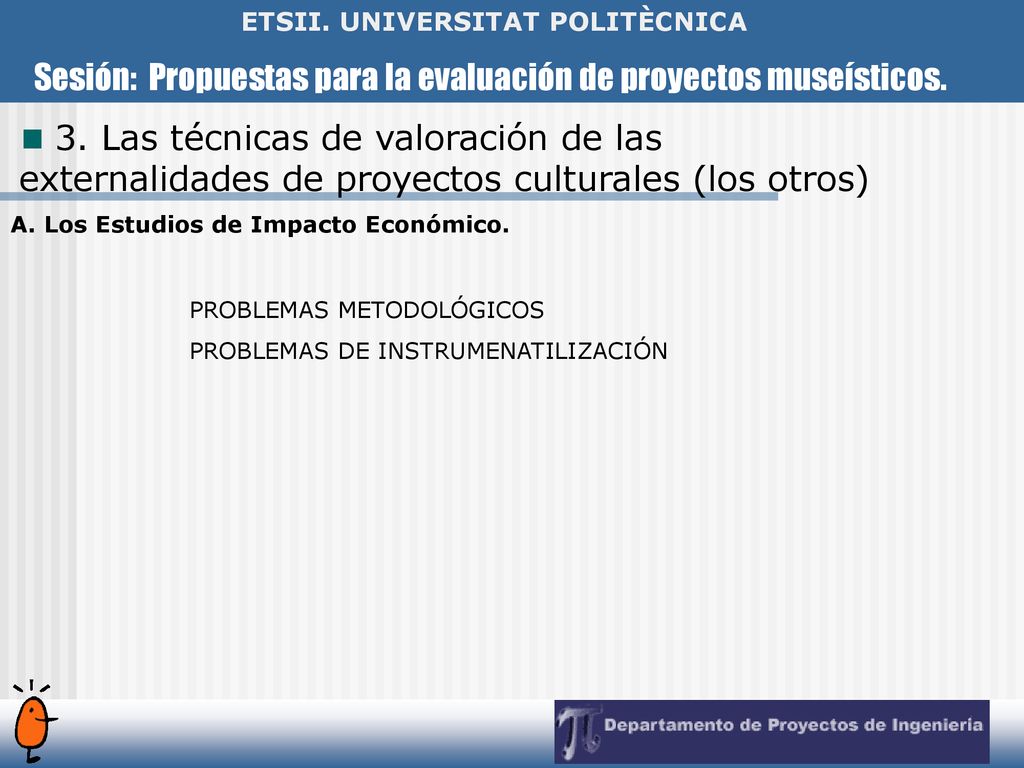 ETSII. UNIVERSITAT POLITÈCNICA

Sesión: Propuestas para la evaluación de proyectos museísticos.

3. Las técnicas de valoración de las externalidades de proyectos culturales (los otros)

A. Los Estudios de Impacto Económico.

PROBLEMAS METODOLÓGICOS

PROBLEMAS DE INSTRUMENATILIZACIÓN

Departamento de Proyectos de Ingeniería